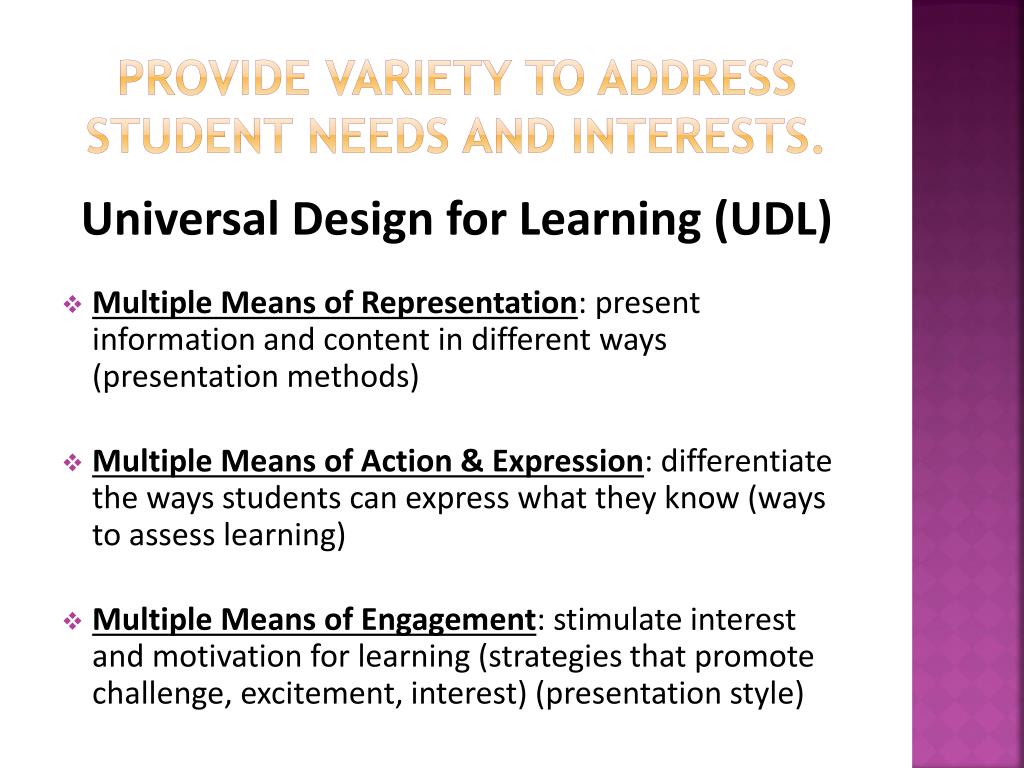 PROVIDE VARIETY TO ADDRESS STUDENT NEEDS AND INTERESTS.

Universal Design for Learning (UDL)

❖ Multiple Means of Representation: present information and content in different ways (presentation methods)

❖ Multiple Means of Action & Expression: differentiate the ways students can express what they know (ways to assess learning)

❖ Multiple Means of Engagement: stimulate interest and motivation for learning (strategies that promote challenge, excitement, interest) (presentation style)